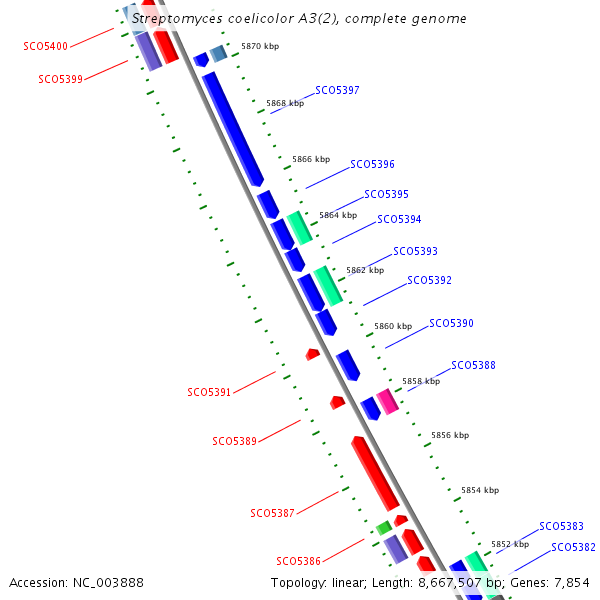 Streptomyces coelicolor A3(2), complete genome

SCO5400
SCO5399
5870 kbp
SCO5397
5868 kbp
5866 kbp
SCO5396
SCO5395
5864 kbp
SCO5394
SCO5393
5862 kbp
SCO5392
5860 kbp
SCO5390
SCO5388
5858 kbp
SCO5391
SCO5389
5856 kbp
5854 kbp
SCO5387
SCO5383
5852 kbp
SCO5382
SCO5386

Accession: NC_003888

Topology: linear; Length: 8,667,507 bp; Genes: 7,854